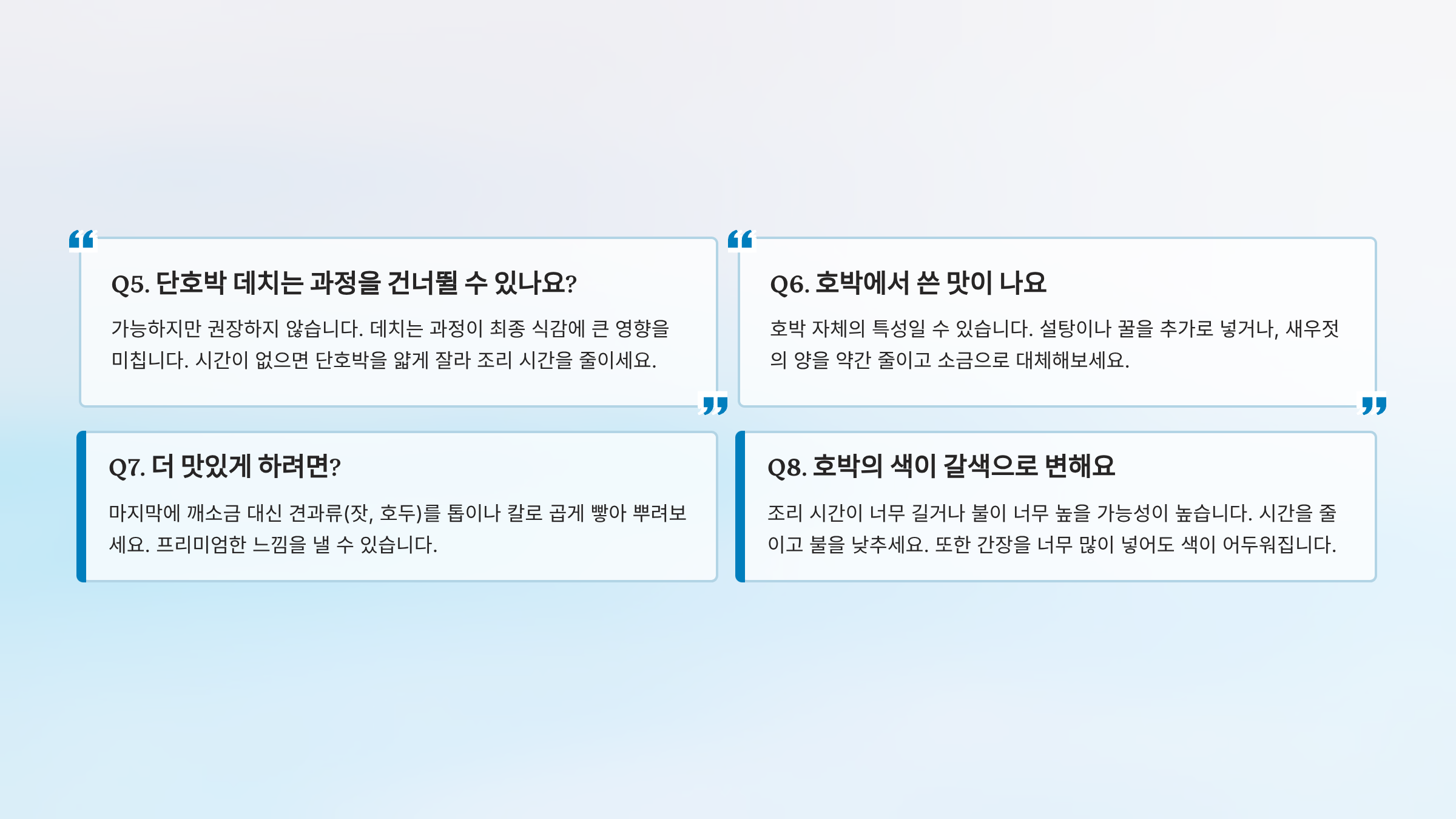 Q5. 단호박 데치는 과정을 건너뛸 수 있나요?

가능하지만 권장하지 않습니다. 데치는 과정이 최종 식감에 큰 영향을 미칩니다. 시간이 없으면 단호박을 얇게 잘라 조리 시간을 줄이세요.

Q6. 호박에서 쓴 맛이 나요

호박 자체의 특성일 수 있습니다. 설탕이나 꿀을 추가로 넣거나, 새우젓의 양을 약간 줄이고 소금으로 대체해보세요.

Q7. 더 맛있게 하려면?

마지막에 깨소금 대신 견과류(잣, 호두)를 톱이나 칼로 곱게 빻아 뿌려보세요. 프리미엄한 느낌을 낼 수 있습니다.

Q8. 호박의 색이 갈색으로 변해요

조리 시간이 너무 길거나 불이 너무 높을 가능성이 높습니다. 시간을 줄이고 불을 낮추세요. 또한 간장을 너무 많이 넣어도 색이 어두워집니다.